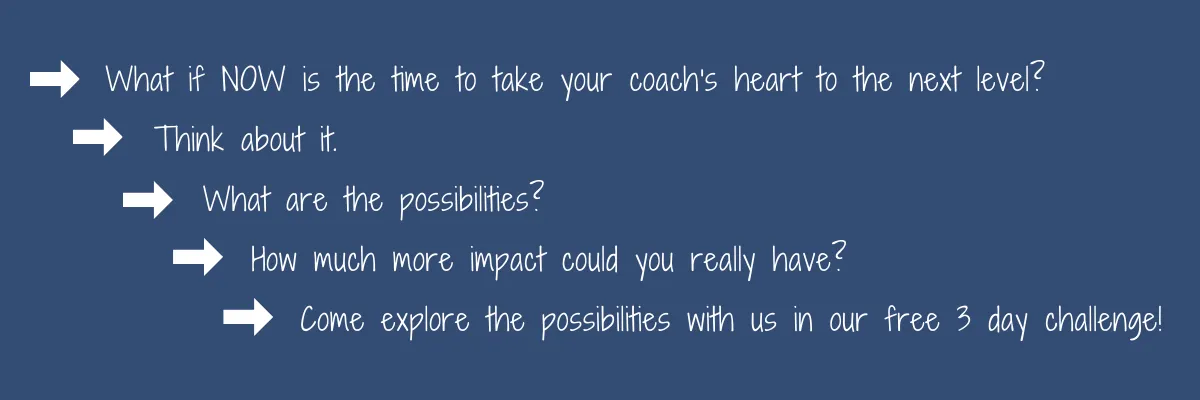 What if NOW is the time to take your coach's heart to the next level?

Think about it.

What are the possibilities?

How much more impact could you really have?

Come explore the possibilities with us in our free 3 day challenge!